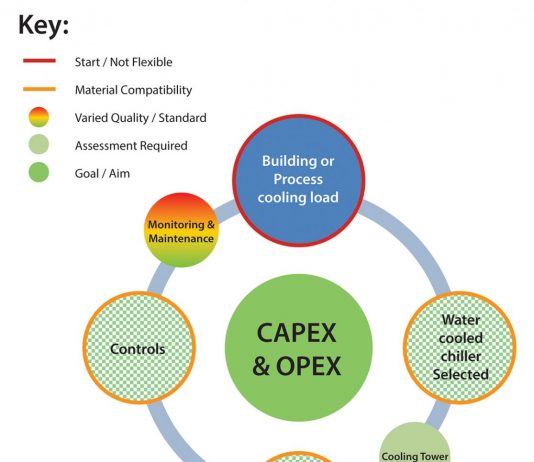 Key:

Start / Not Flexible

Material Compatibility

Varied Quality / Standard

Assessment Required

Goal / Aim

Building or Process cooling load

Monitoring & Maintenance

Controls

CAPEX & OPEX

Water cooled chiller Selected

Cooling Tower